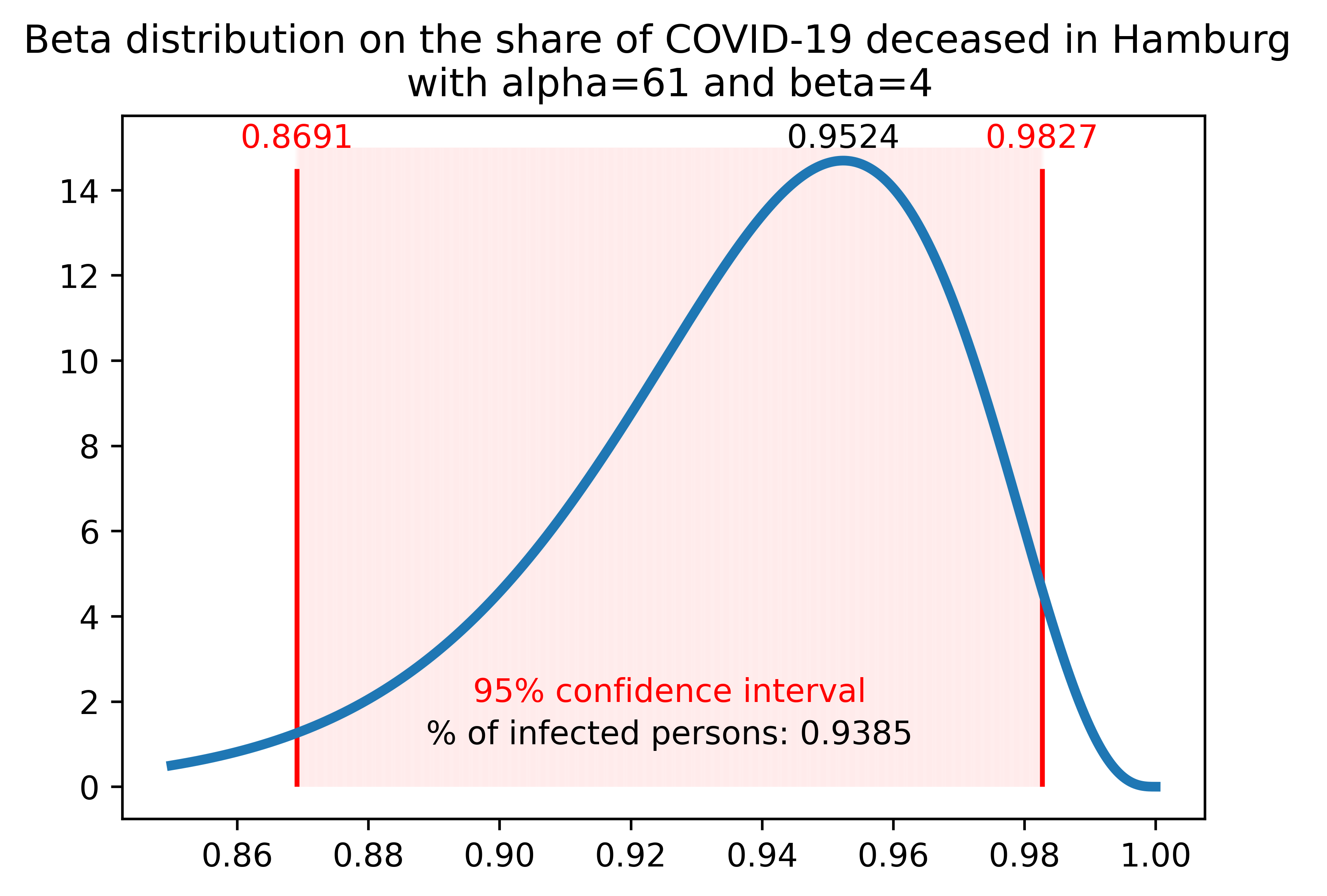 Beta distribution on the share of COVID-19 deceased in Hamburg
with alpha=61 and beta=4

0.8691
0.9524
0.9827

14
12
10
8
6
4
2
0

95% confidence interval
% of infected persons: 0.9385

0.86 0.88 0.90 0.92 0.94 0.96 0.98 1.00